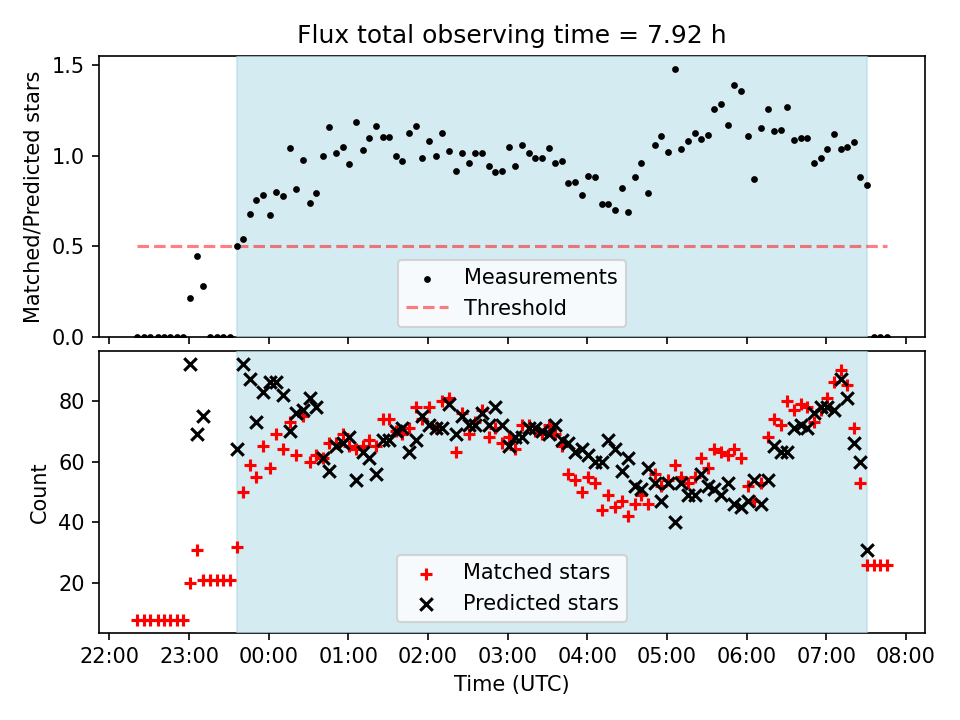 Flux total observing time = 7.92 h

Matched/Predicted stars

1.5
1.0
0.5
0.0

Measurements
Threshold

Count

80
60
40
20

Matched stars
Predicted stars

22:00 23:00 00:00 01:00 02:00 03:00 04:00 05:00 06:00 07:00 08:00

Time (UTC)